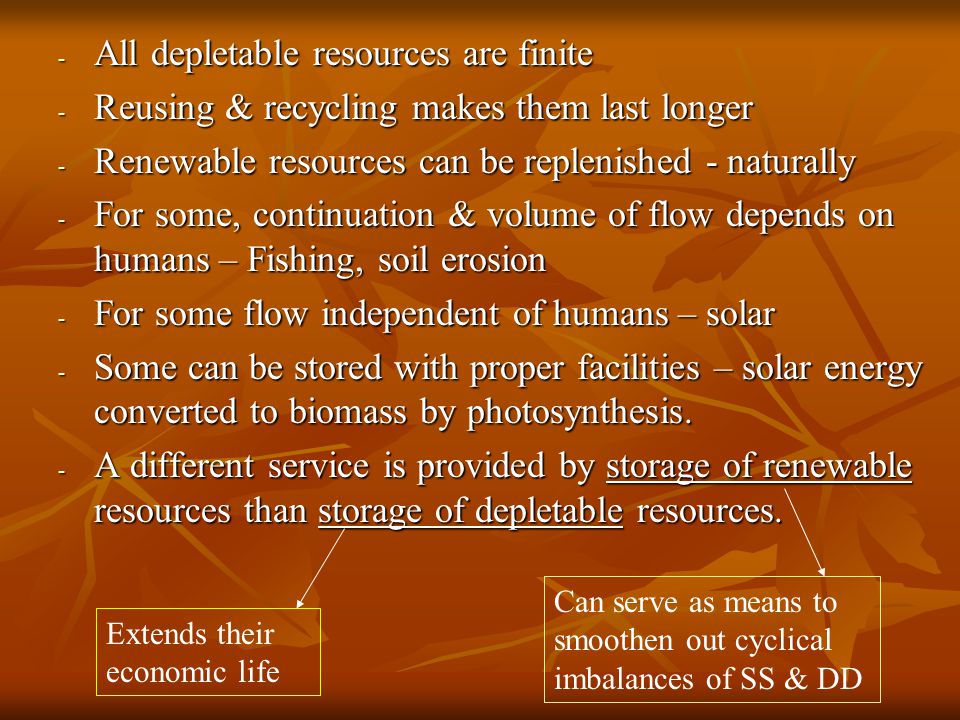 - All depletable resources are finite
- Reusing & recycling makes them last longer
- Renewable resources can be replenished - naturally
- For some, continuation & volume of flow depends on humans – Fishing, soil erosion
- For some flow independent of humans – solar
- Some can be stored with proper facilities – solar energy converted to biomass by photosynthesis.
- A different service is provided by storage of renewable resources than storage of depletable resources.

Extends their economic life

Can serve as means to smoothen out cyclical imbalances of SS & DD